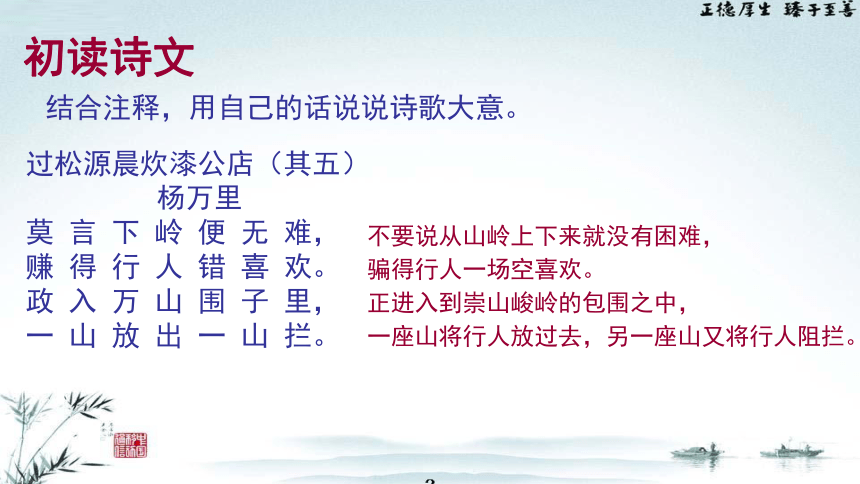 正德厚生 臻于至善

初读诗文

结合注释，用自己的话说说诗歌大意。

过松源晨炊漆公店（其五）
杨万里

莫言下岭便无难，
赚得行人错喜欢。
政入万山围子里，
一山放出一山拦。

不要说从山岭上下来就没有困难，
骗得行人一场空喜欢。
正进入到崇山峻岭的包围之中，
一座山将行人放过去，另一座山又将行人阻拦。